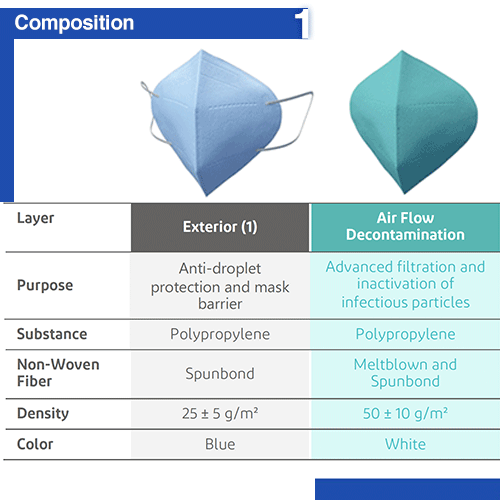 Composition 1

| Layer | Exterior (1) | Air Flow Decontamination |
|---|---|---|
| Purpose | Anti-droplet protection and mask barrier | Advanced filtration and inactivation of infectious particles |
| Substance | Polypropylene | Polypropylene |
| Non-Woven Fiber | Spunbond | Meltblown and Spunbond |
| Density | 25 ± 5 g/m² | 50 ± 10 g/m² |
| Color | Blue | White |